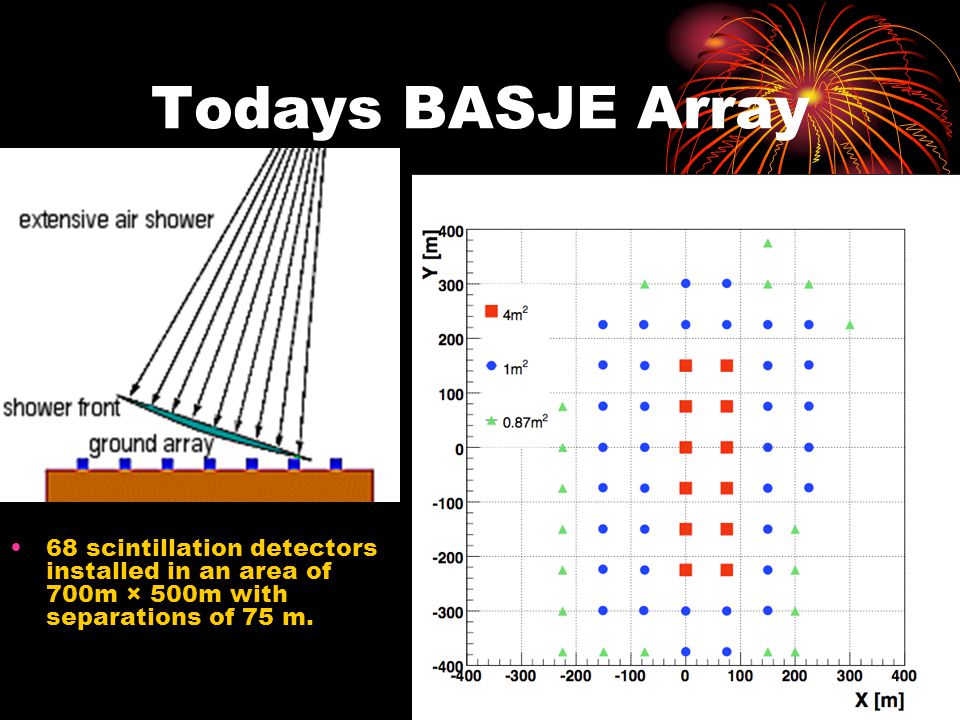 Todays BASJE Array

extensive air shower

shower front

ground array

• 68 scintillation detectors installed in an area of 700m × 500m with separations of 75 m.

Y [m]

400

300

200

100

0

-100

-200

-300

-400

$4m^2$

$1m^2$

$0.87m^2$

-400 -300 -200 -100 0 100 200 300 400

X [m]